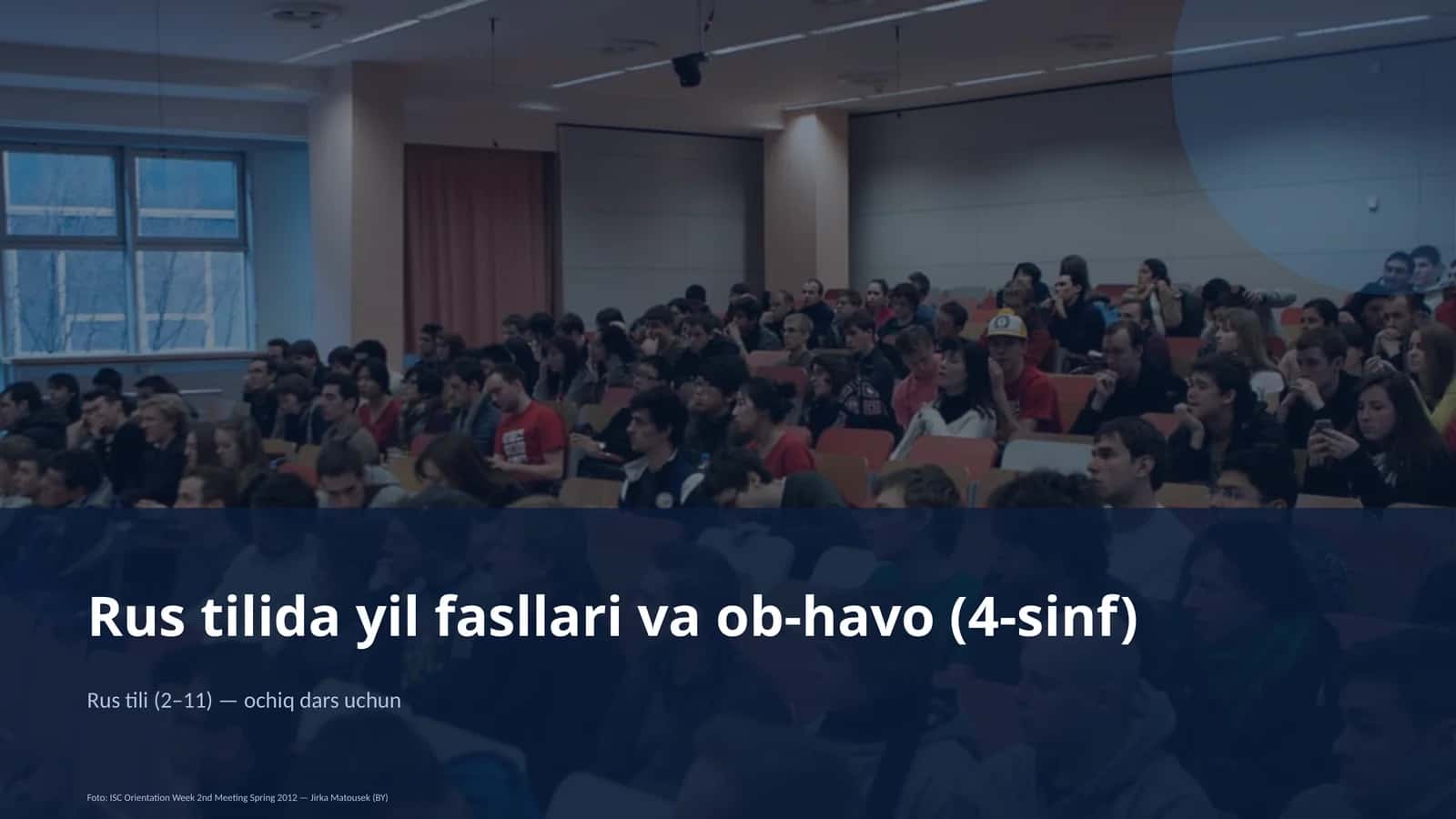 Rus tilida yil fasllari va ob-havo (4-sinf)

Rus tili (2–11) — ochiq dars uchun

Foto: ISC Orientation Week 2nd Meeting Spring 2012 — Jirka Matousek (BY)